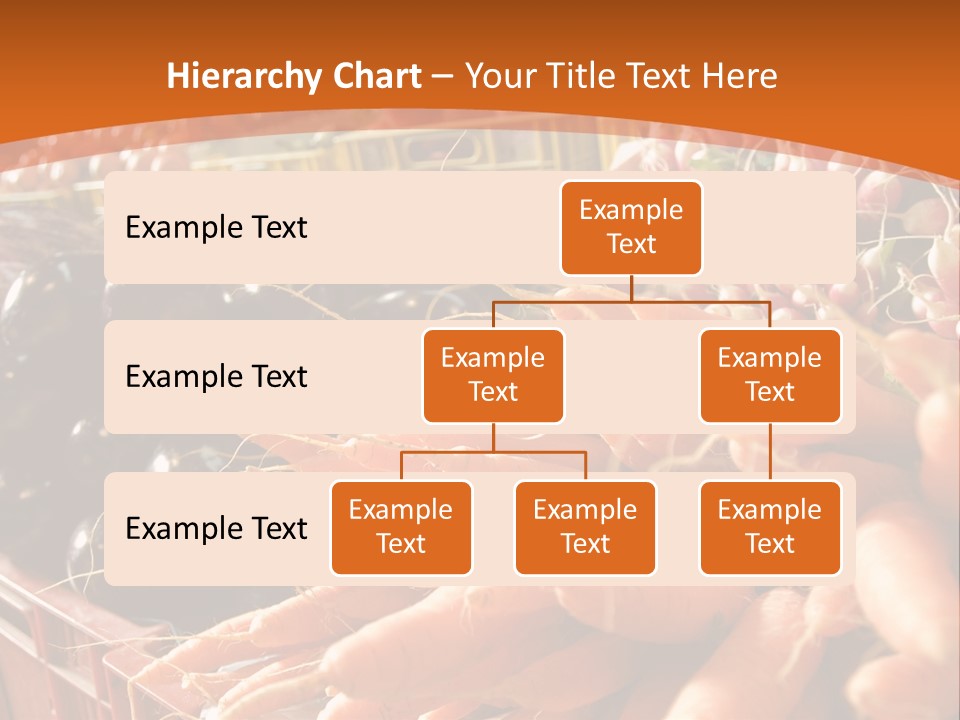 Hierarchy Chart – Your Title Text Here

Example Text

Example Text

Example Text

Example Text

Example Text

Example Text

Example Text

Example Text

Example Text